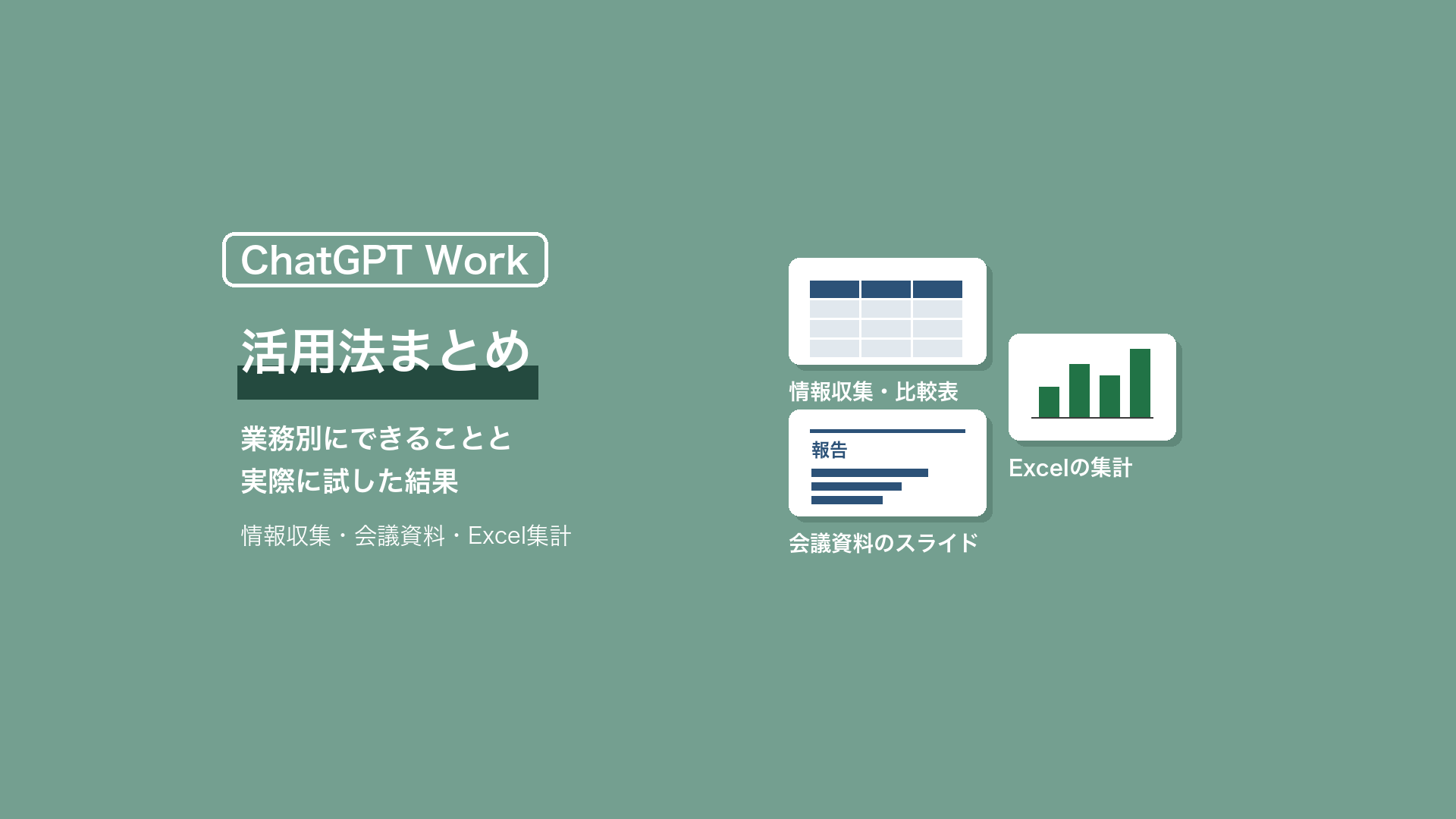 ChatGPT Work

活用法まとめ

業務別にできることと
実際に試した結果

情報収集・会議資料・Excel集計

情報収集・比較表

報告

会議資料のスライド

Excelの集計